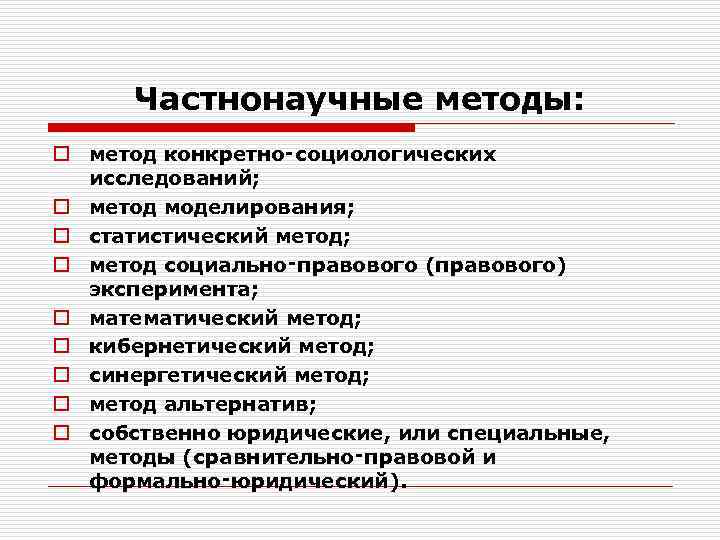 Частнонаучные методы:

метод конкретно-социологических исследований;
метод моделирования;
статистический метод;
метод социально-правового (правового) эксперимента;
математический метод;
кибернетический метод;
синергетический метод;
метод альтернатив;
собственно юридические, или специальные, методы (сравнительно-правовой и формально-юридический).